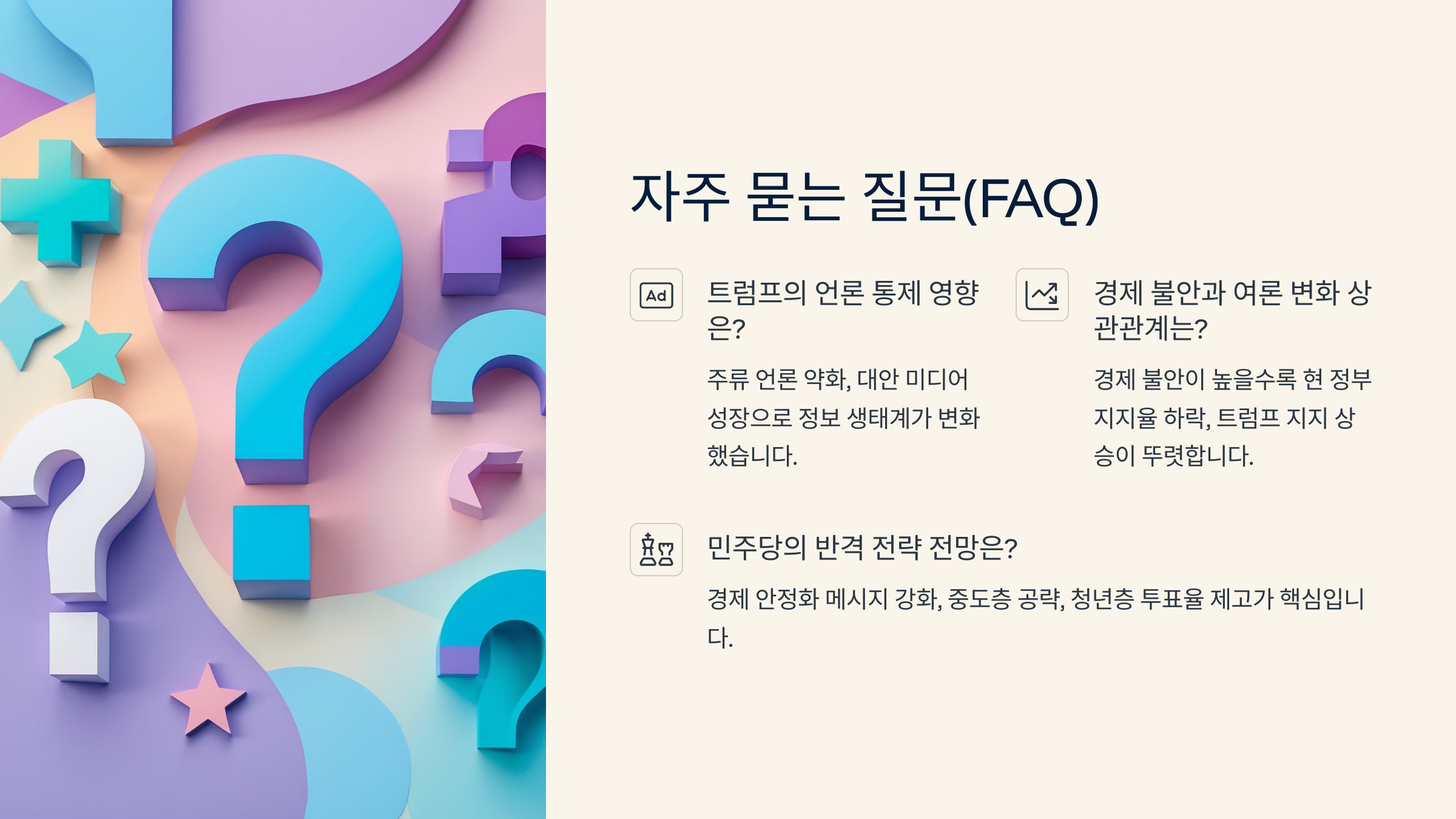 자주 묻는 질문(FAQ)

Ad

트럼프의 언론 통제 영향은?

주류 언론 약화, 대안 미디어 성장으로 정보 생태계가 변화했습니다.

경제 불안과 여론 변화 상관관계는?

경제 불안이 높을수록 현 정부 지지율 하락, 트럼프 지지 상승이 뚜렷합니다.

민주당의 반격 전략 전망은?

경제 안정화 메시지 강화, 중도층 공략, 청년층 투표율 제고가 핵심입니다.